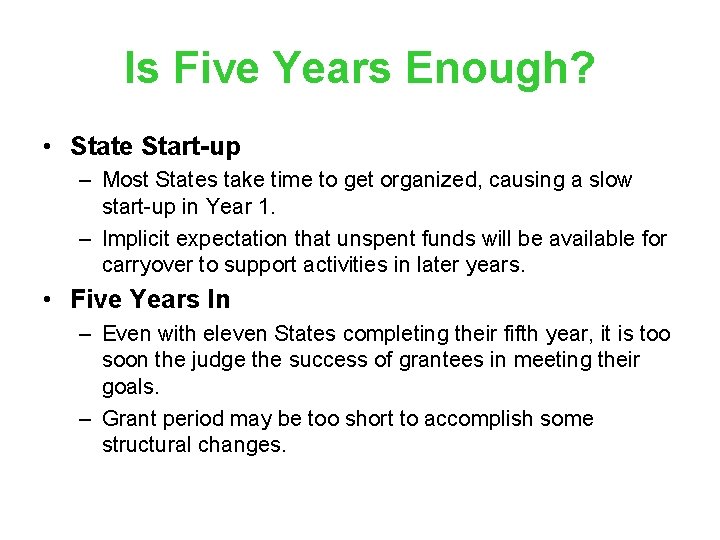 Is Five Years Enough?

• State Start-up
– Most States take time to get organized, causing a slow start-up in Year 1.
– Implicit expectation that unspent funds will be available for carryover to support activities in later years.

• Five Years In
– Even with eleven States completing their fifth year, it is too soon the judge the success of grantees in meeting their goals.
– Grant period may be too short to accomplish some structural changes.